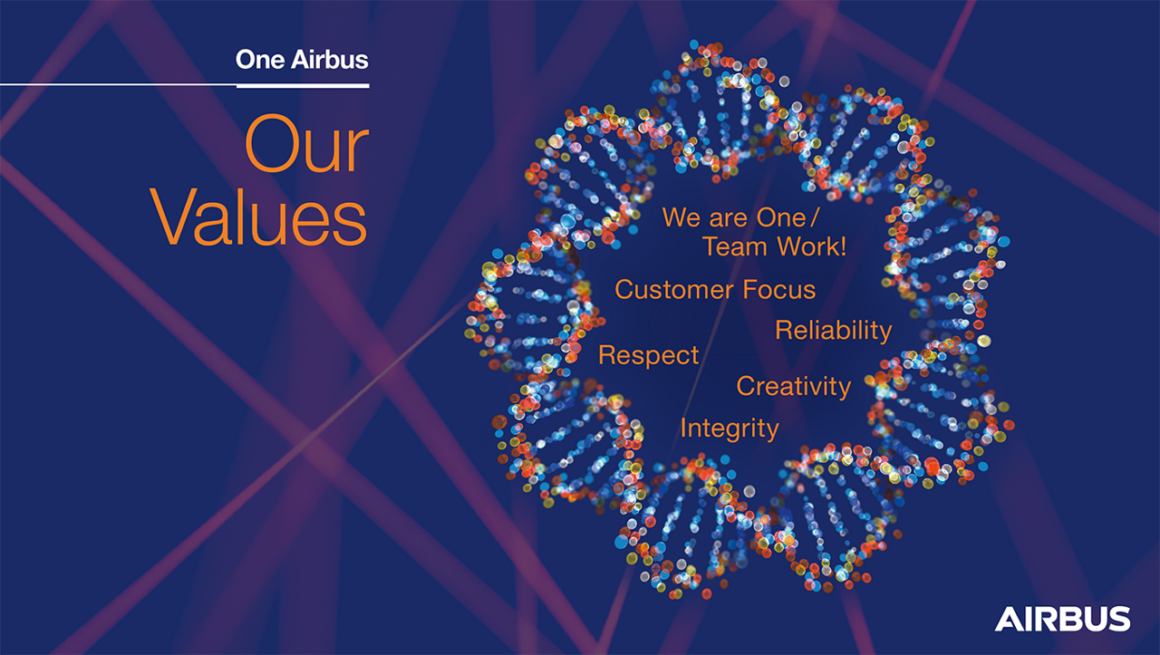 One Airbus

Our Values

We are One / Team Work!

Customer Focus

Reliability

Respect

Creativity

Integrity

AIRBUS